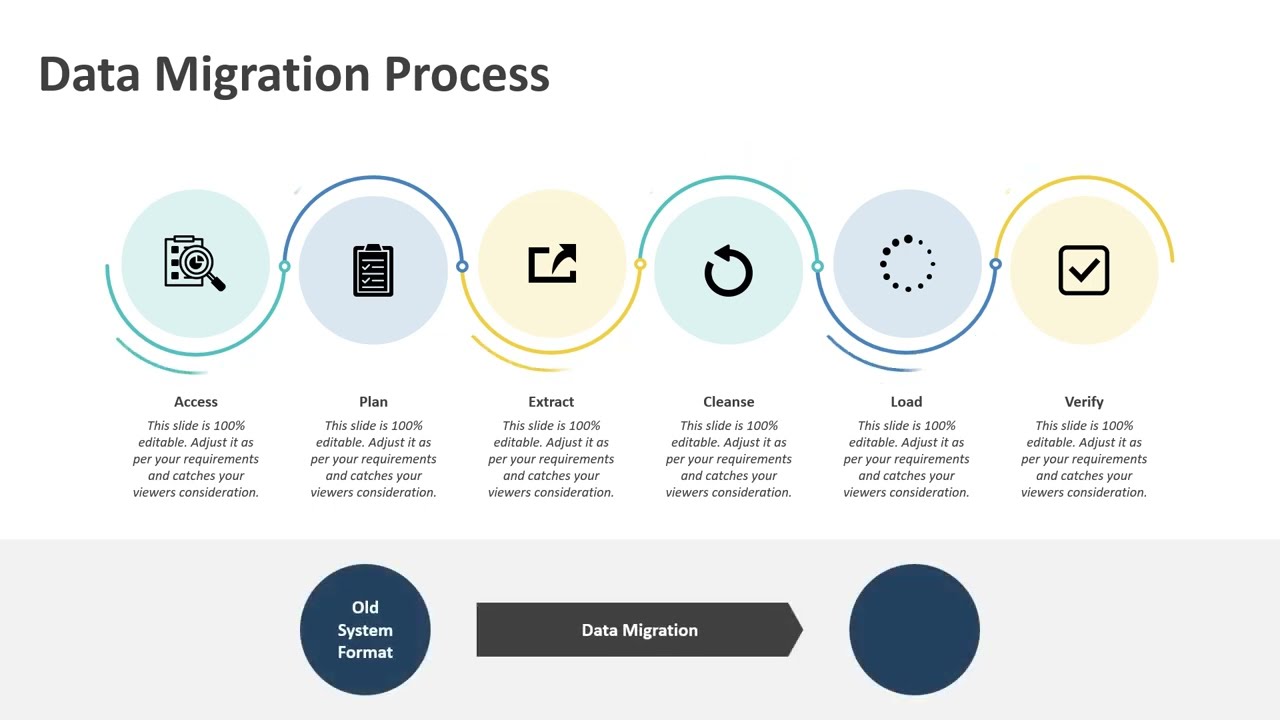 Data Migration Process

Access

This slide is 100% editable. Adjust it as per your requirements and catches your viewers consideration.

Plan

This slide is 100% editable. Adjust it as per your requirements and catches your viewers consideration.

Extract

This slide is 100% editable. Adjust it as per your requirements and catches your viewers consideration.

Cleanse

This slide is 100% editable. Adjust it as per your requirements and catches your viewers consideration.

Load

This slide is 100% editable. Adjust it as per your requirements and catches your viewers consideration.

Verify

This slide is 100% editable. Adjust it as per your requirements and catches your viewers consideration.

Old System Format

Data Migration